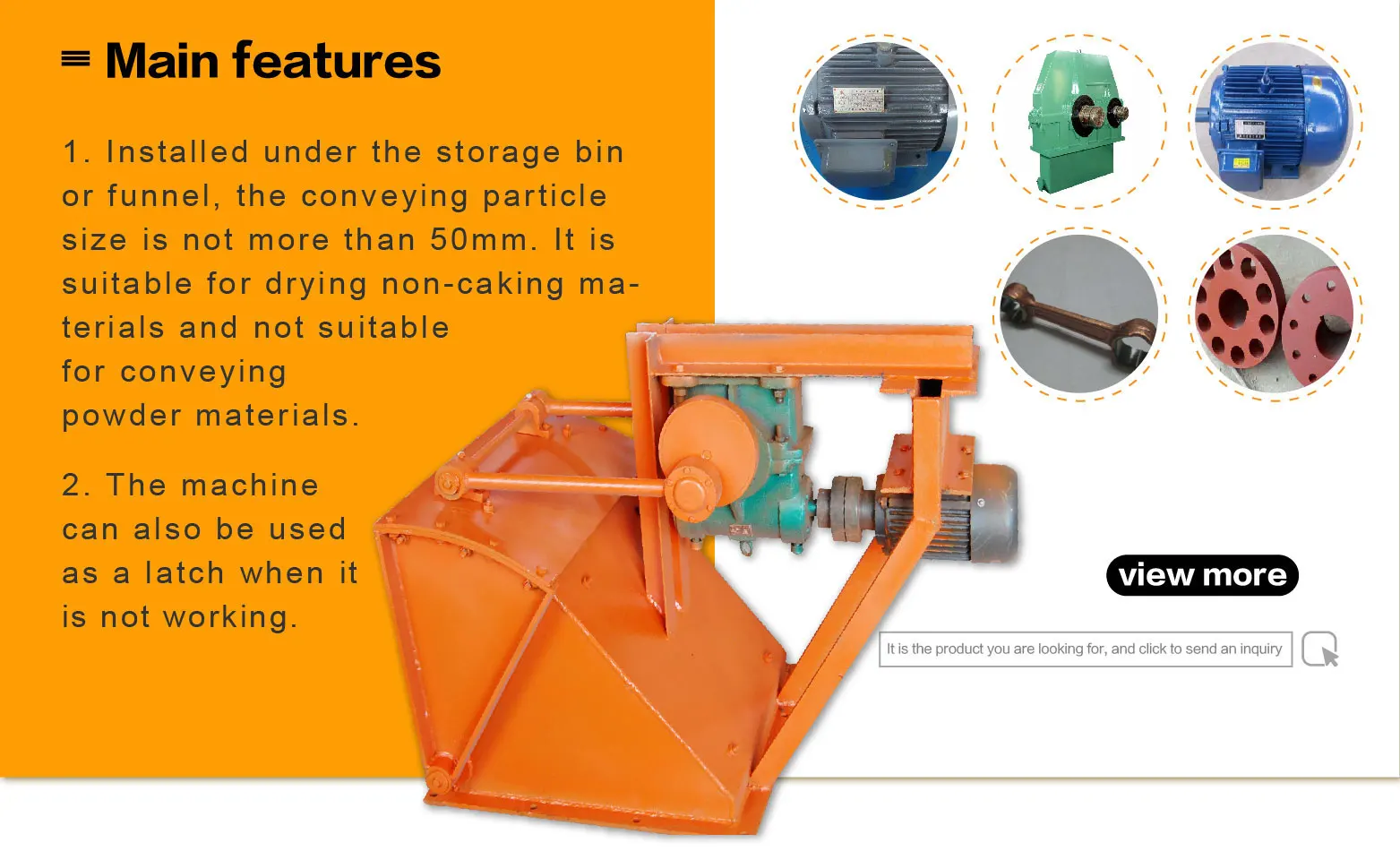 Main features

1. Installed under the storage bin or funnel, the conveying particle size is not more than 50mm. It is suitable for drying non-caking materials and not suitable for conveying powder materials.

2. The machine can also be used as a latch when it is not working.

view more

It is the product you are looking for, and click to send an inquiry